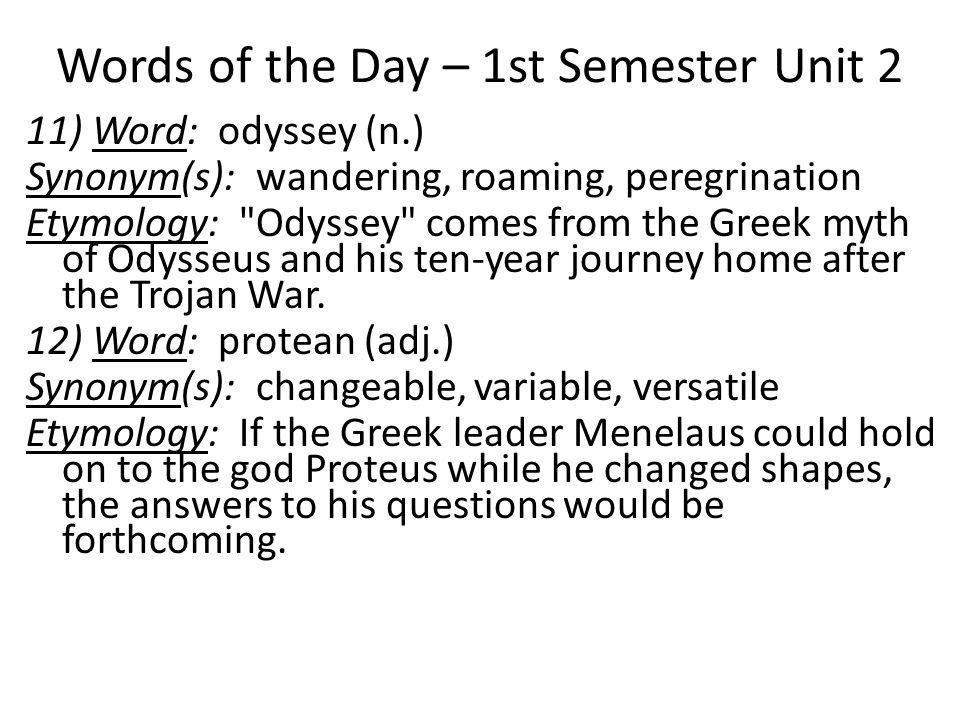 Words of the Day – 1st Semester Unit 2

11) Word: odyssey (n.)

Synonym(s): wandering, roaming, peregrination

Etymology: "Odyssey" comes from the Greek myth of Odysseus and his ten-year journey home after the Trojan War.

12) Word: protean (adj.)

Synonym(s): changeable, variable, versatile

Etymology: If the Greek leader Menelaus could hold on to the god Proteus while he changed shapes, the answers to his questions would be forthcoming.